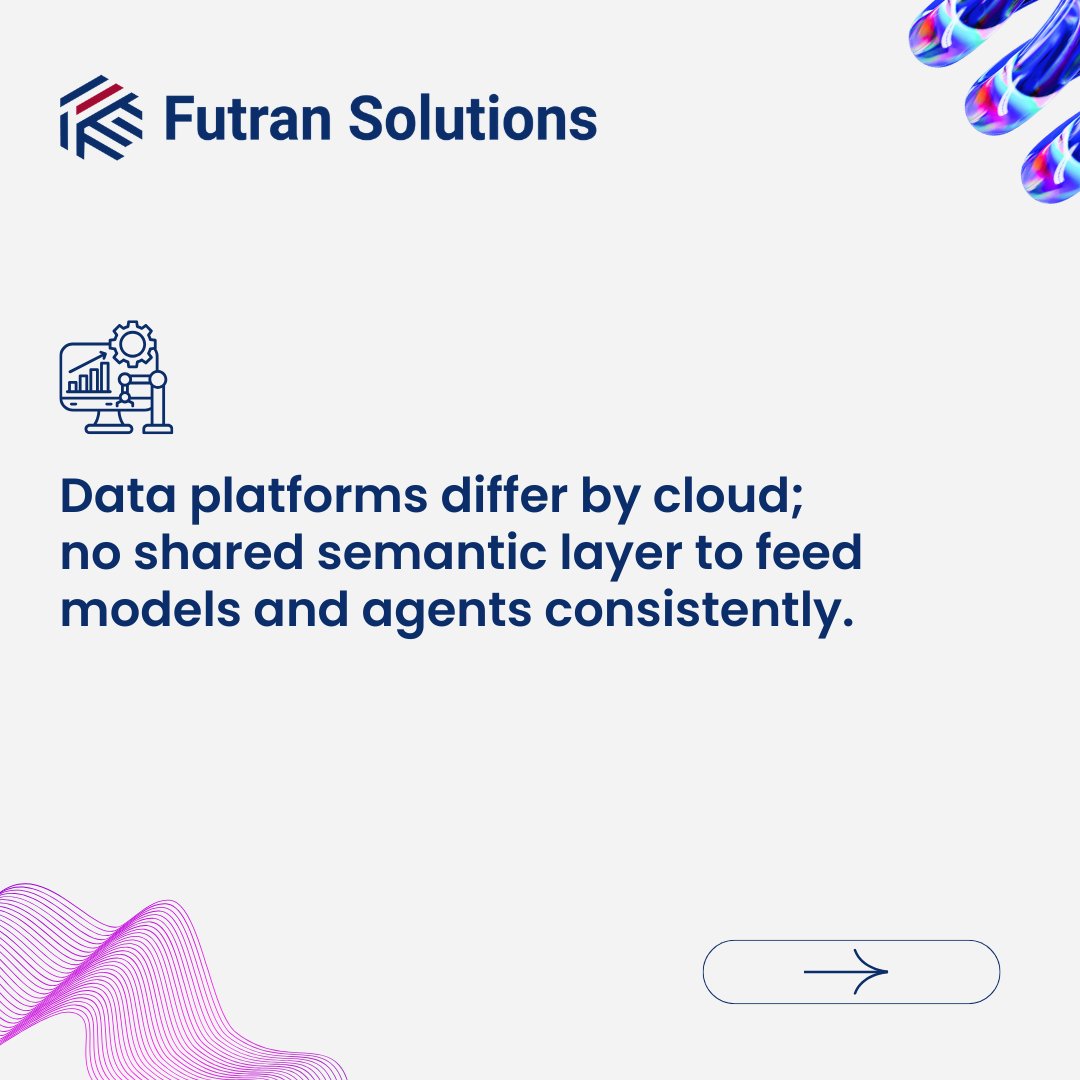 Futran Solutions

Data platforms differ by cloud; no shared semantic layer to feed models and agents consistently.